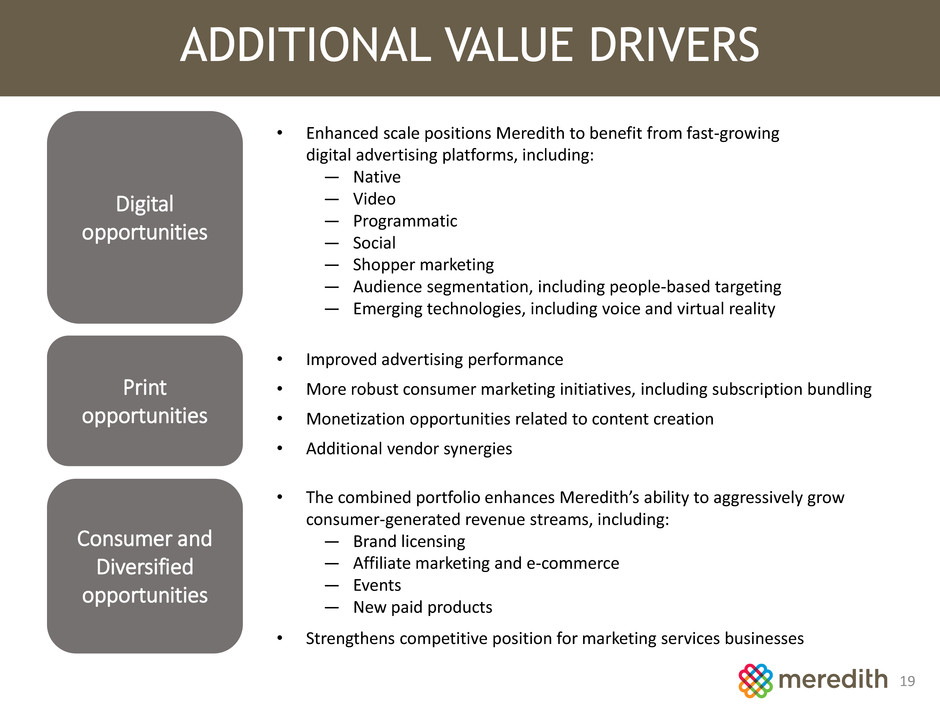 ADDITIONAL VALUE DRIVERS

Digital opportunities

• Enhanced scale positions Meredith to benefit from fast-growing digital advertising platforms, including:
— Native
— Video
— Programmatic
— Social
— Shopper marketing
— Audience segmentation, including people-based targeting
— Emerging technologies, including voice and virtual reality

Print opportunities

• Improved advertising performance
• More robust consumer marketing initiatives, including subscription bundling
• Monetization opportunities related to content creation
• Additional vendor synergies

Consumer and Diversified opportunities

• The combined portfolio enhances Meredith's ability to aggressively grow consumer-generated revenue streams, including:
— Brand licensing
— Affiliate marketing and e-commerce
— Events
— New paid products
• Strengthens competitive position for marketing services businesses

meredith 19